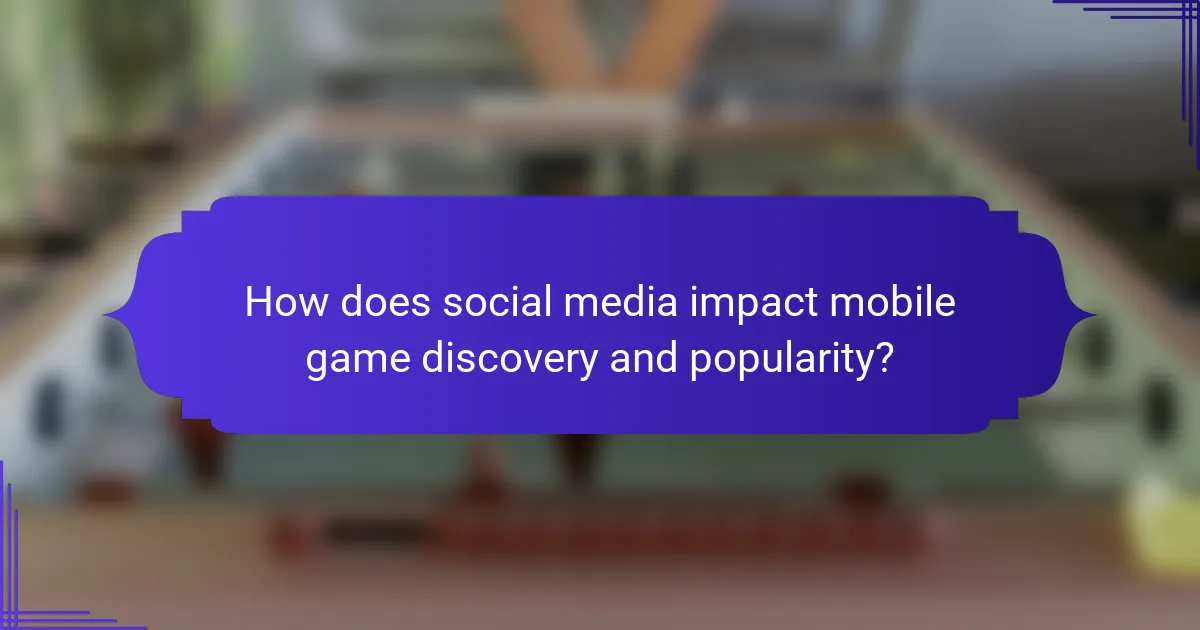 How does social media impact mobile game discovery and popularity?